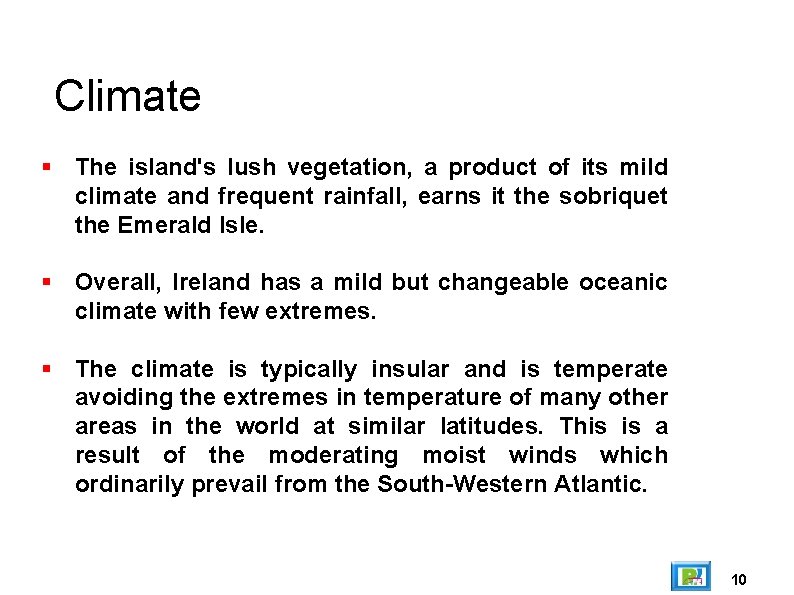 Climate

▪ The island's lush vegetation, a product of its mild climate and frequent rainfall, earns it the sobriquet the Emerald Isle.

▪ Overall, Ireland has a mild but changeable oceanic climate with few extremes.

▪ The climate is typically insular and is temperate avoiding the extremes in temperature of many other areas in the world at similar latitudes. This is a result of the moderating moist winds which ordinarily prevail from the South-Western Atlantic.

10